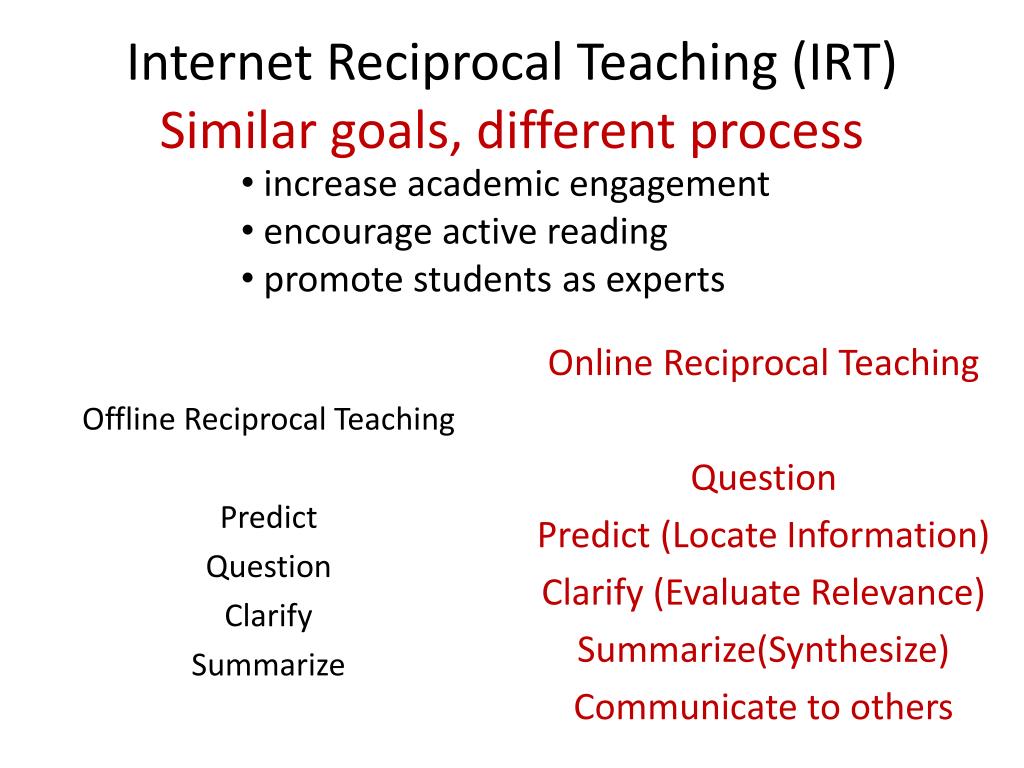 Internet Reciprocal Teaching (IRT)
Similar goals, different process

• increase academic engagement
• encourage active reading
• promote students as experts

Offline Reciprocal Teaching

Predict
Question
Clarify
Summarize

Online Reciprocal Teaching

Question
Predict (Locate Information)
Clarify (Evaluate Relevance)
Summarize(Synthesize)
Communicate to others